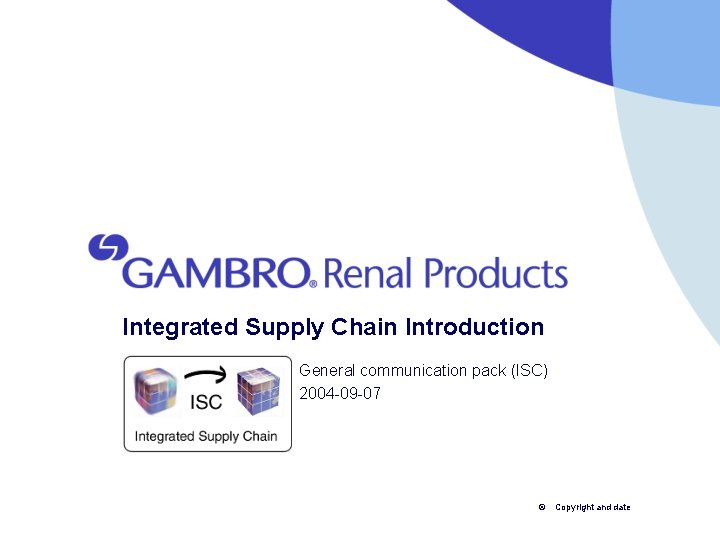 GAMBRO® Renal Products

Integrated Supply Chain Introduction

ISC

Integrated Supply Chain

General communication pack (ISC)
2004-09-07

© Copyright and date